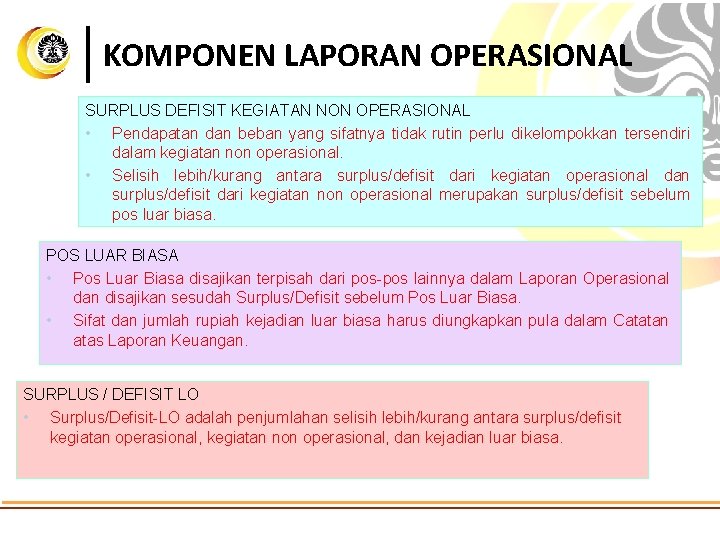 KOMPONEN LAPORAN OPERASIONAL

SURPLUS DEFISIT KEGIATAN NON OPERASIONAL

• Pendapatan dan beban yang sifatnya tidak rutin perlu dikelompokkan tersendiri dalam kegiatan non operasional.
• Selisih lebih/kurang antara surplus/defisit dari kegiatan operasional dan surplus/defisit dari kegiatan non operasional merupakan surplus/defisit sebelum pos luar biasa.

POS LUAR BIASA

• Pos Luar Biasa disajikan terpisah dari pos-pos lainnya dalam Laporan Operasional dan disajikan sesudah Surplus/Defisit sebelum Pos Luar Biasa.
• Sifat dan jumlah rupiah kejadian luar biasa harus diungkapkan pula dalam Catatan atas Laporan Keuangan.

SURPLUS / DEFISIT LO

• Surplus/Defisit-LO adalah penjumlahan selisih lebih/kurang antara surplus/defisit kegiatan operasional, kegiatan non operasional, dan kejadian luar biasa.